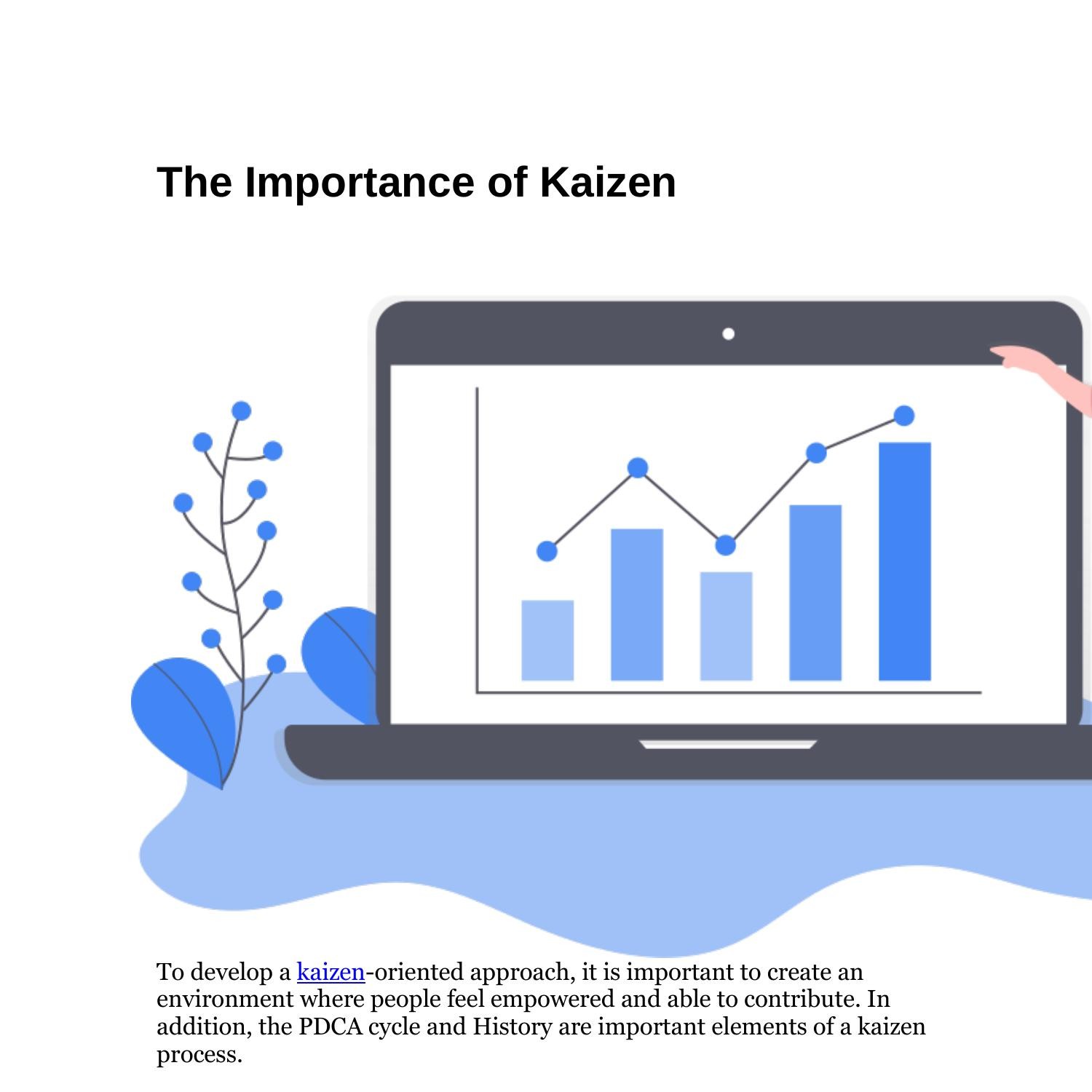 The Importance of Kaizen

To develop a kaizen-oriented approach, it is important to create an environment where people feel empowered and able to contribute. In addition, the PDCA cycle and History are important elements of a kaizen process.